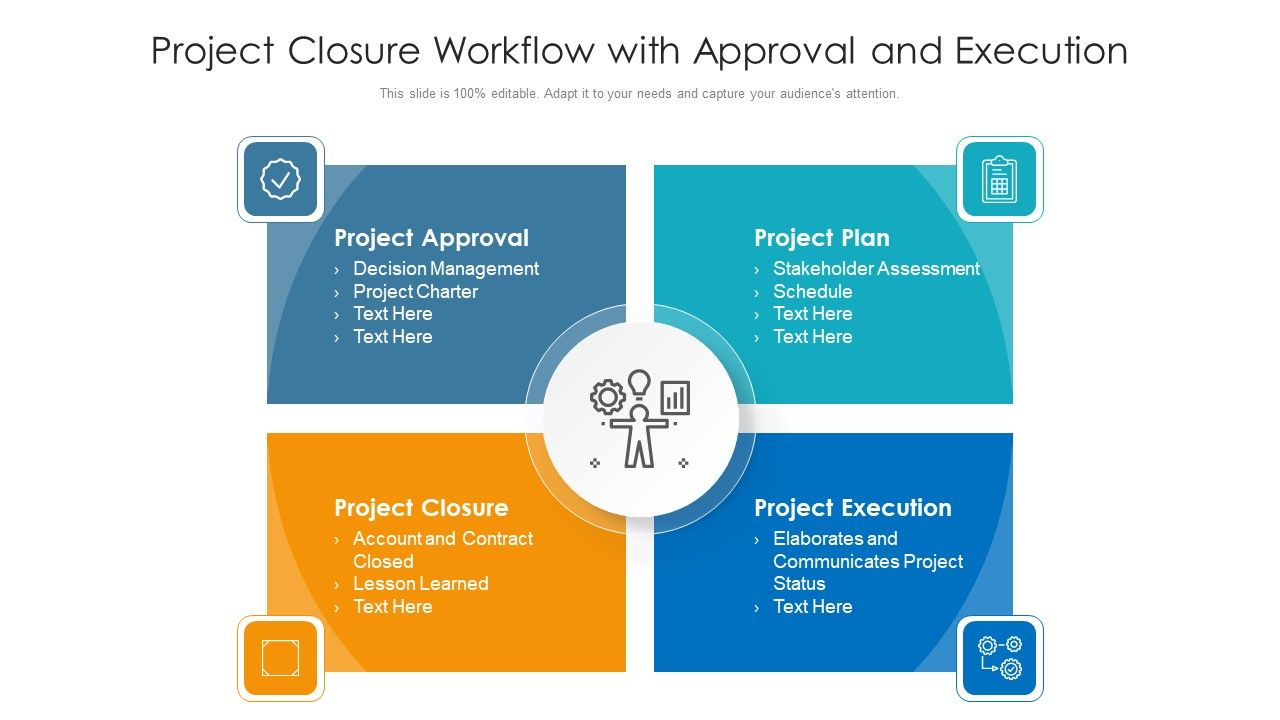 Project Closure Workflow with Approval and Execution

This slide is 100% editable. Adapt it to your needs and capture your audience's attention.

Project Approval
› Decision Management
› Project Charter
› Text Here
› Text Here

Project Plan
› Stakeholder Assessment
› Schedule
› Text Here
› Text Here

Project Closure
› Account and Contract Closed
› Lesson Learned
› Text Here

Project Execution
› Elaborates and Communicates Project Status
› Text Here